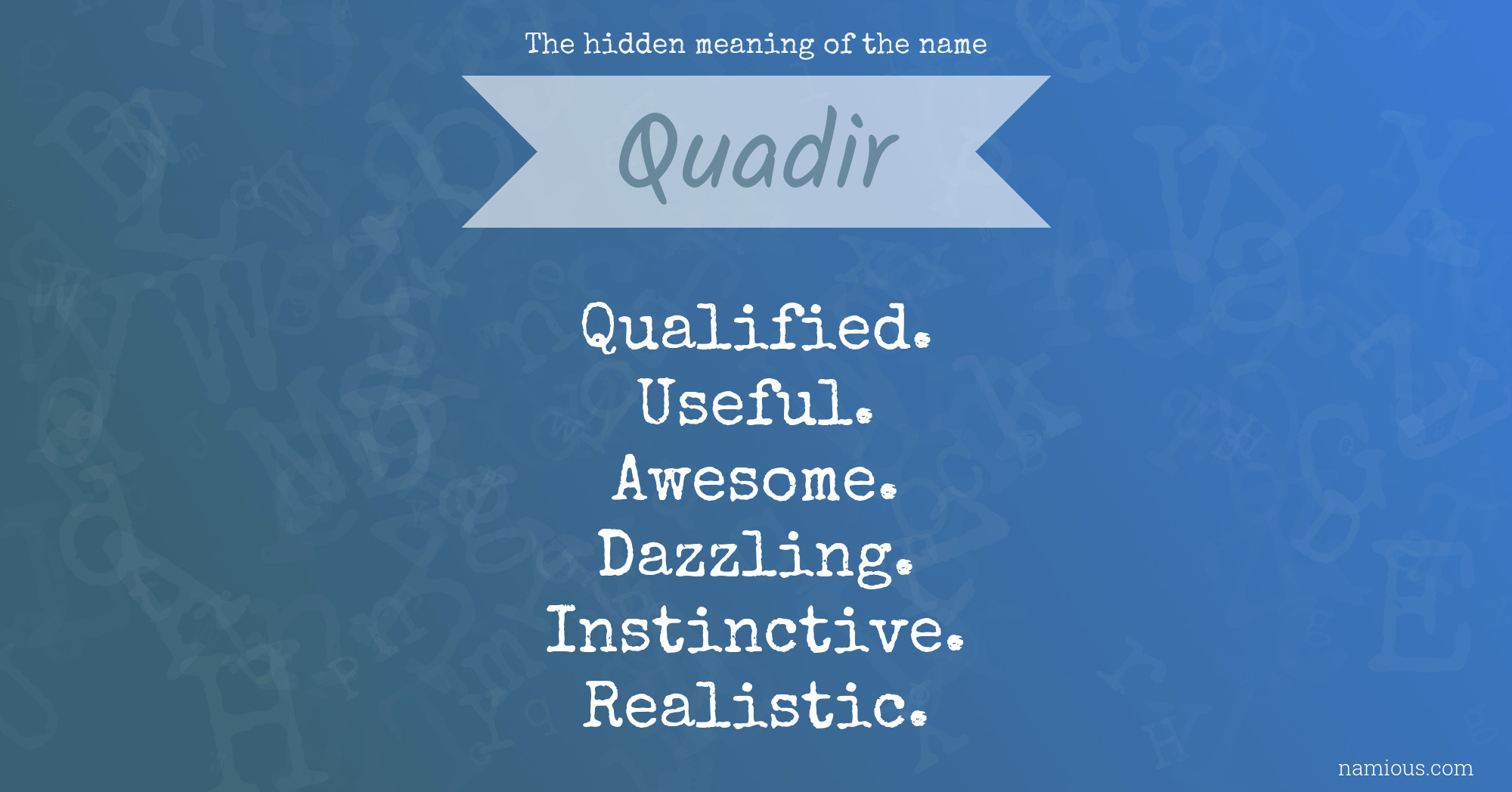 The hidden meaning of the name

Quadir

Qualified.
Useful.
Awesome.
Dazzling.
Instinctive.
Realistic.

namious.com